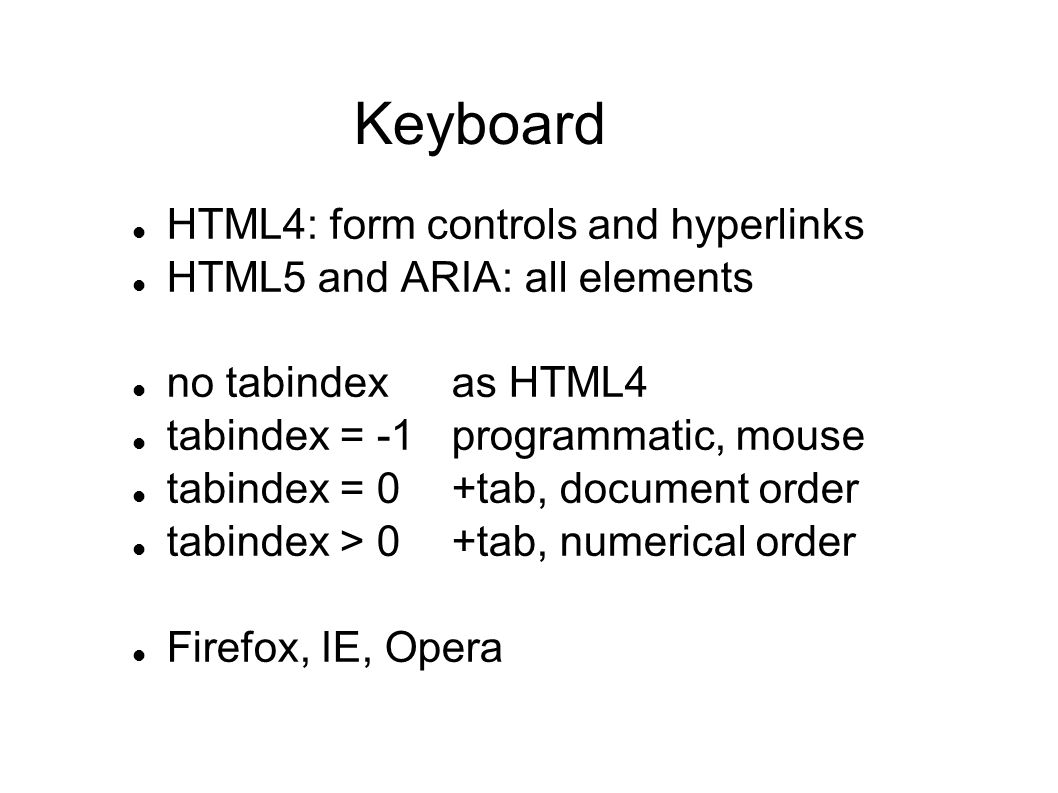 Keyboard

- HTML4: form controls and hyperlinks
- HTML5 and ARIA: all elements

- no tabindex as HTML4
- tabindex = -1 programmatic, mouse
- tabindex = 0 +tab, document order
- tabindex > 0 +tab, numerical order

- Firefox, IE, Opera